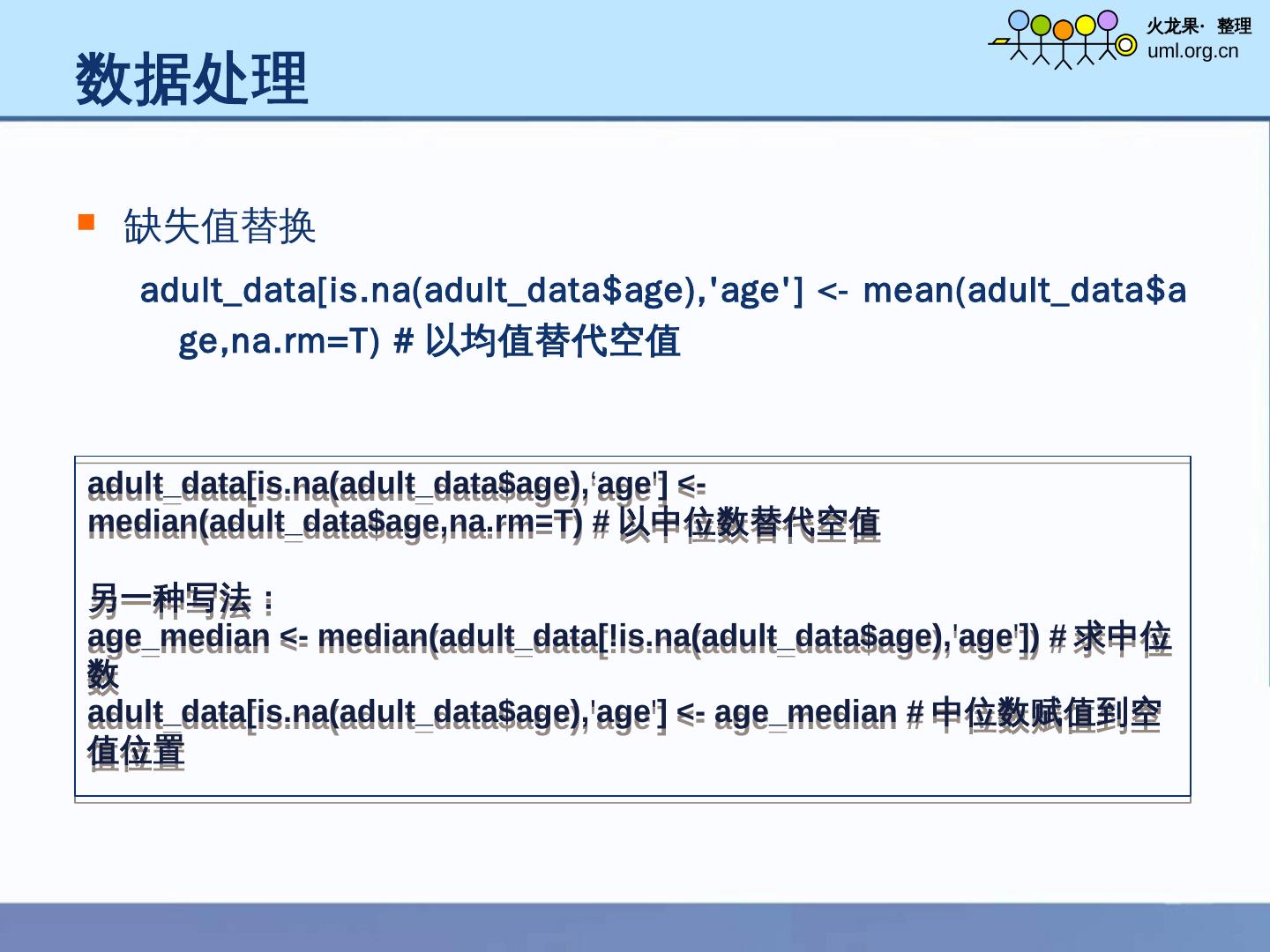 火龙果· 整理
uml.org.cn

数据处理

缺失值替换

adult_data[is.na(adult_data$age),'age'] <- mean(adult_data$age,na.rm=T) # 以均值替代空值

adult_data[is.na(adult_data$age),'age'] <-
median(adult_data$age,na.rm=T) # 以中位数替代空值

另一种写法：
age_median <- median(adult_data[!is.na(adult_data$age),'age']) # 求中位数
adult_data[is.na(adult_data$age),'age'] <- age_median # 中位数赋值到空值位置